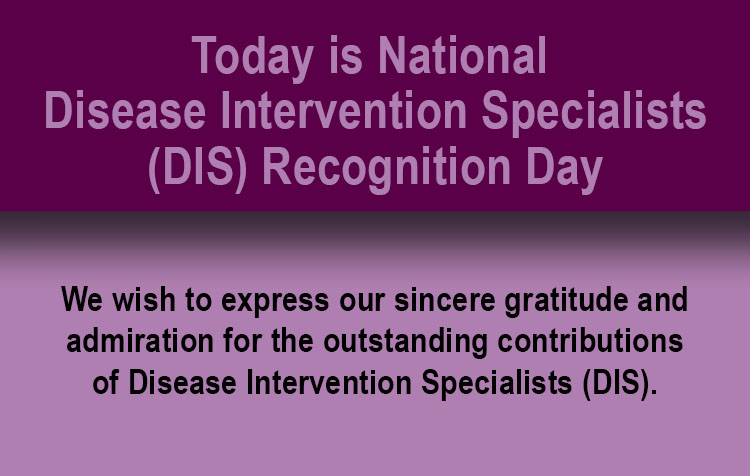 Today is National Disease Intervention Specialists (DIS) Recognition Day

We wish to express our sincere gratitude and admiration for the outstanding contributions of Disease Intervention Specialists (DIS).